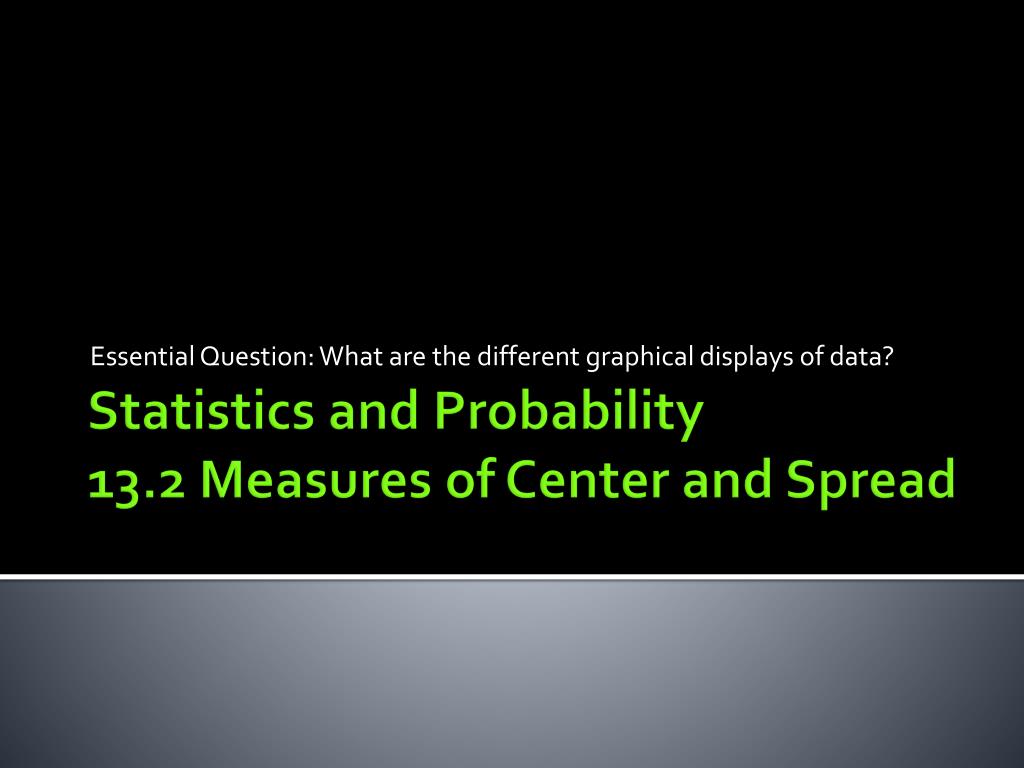 Essential Question: What are the different graphical displays of data?

Statistics and Probability
13.2 Measures of Center and Spread